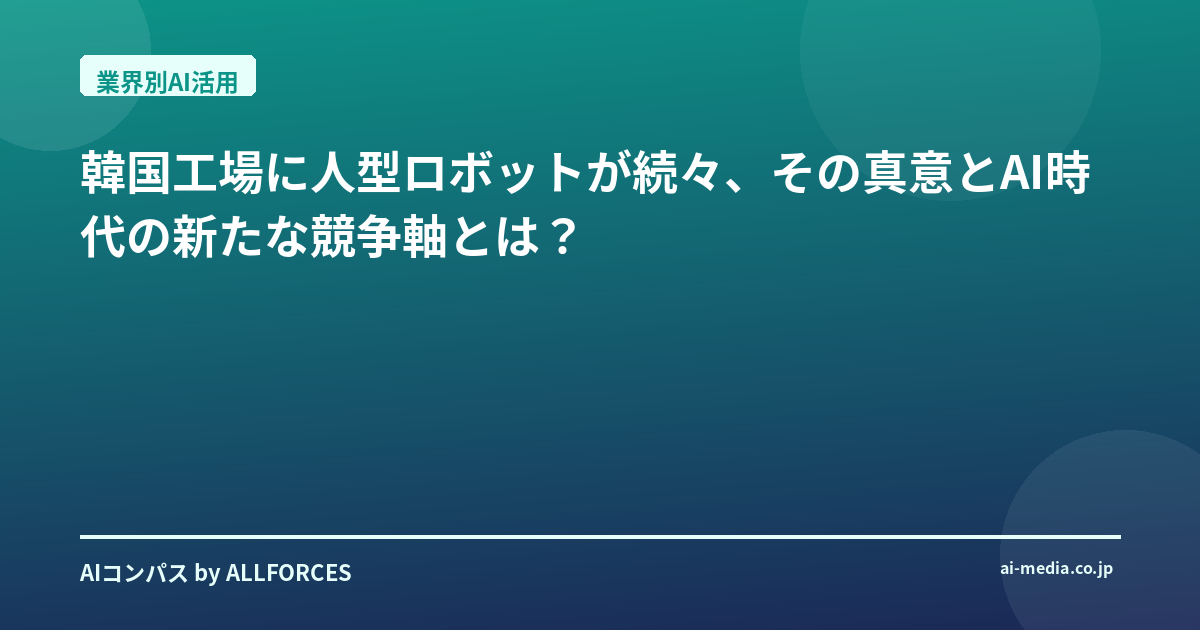 業界別AI活用

韓国工場に人型ロボットが続々、その真意とAI時代の新たな競争軸とは？

AIコンパス by ALLFORCES

ai-media.co.jp